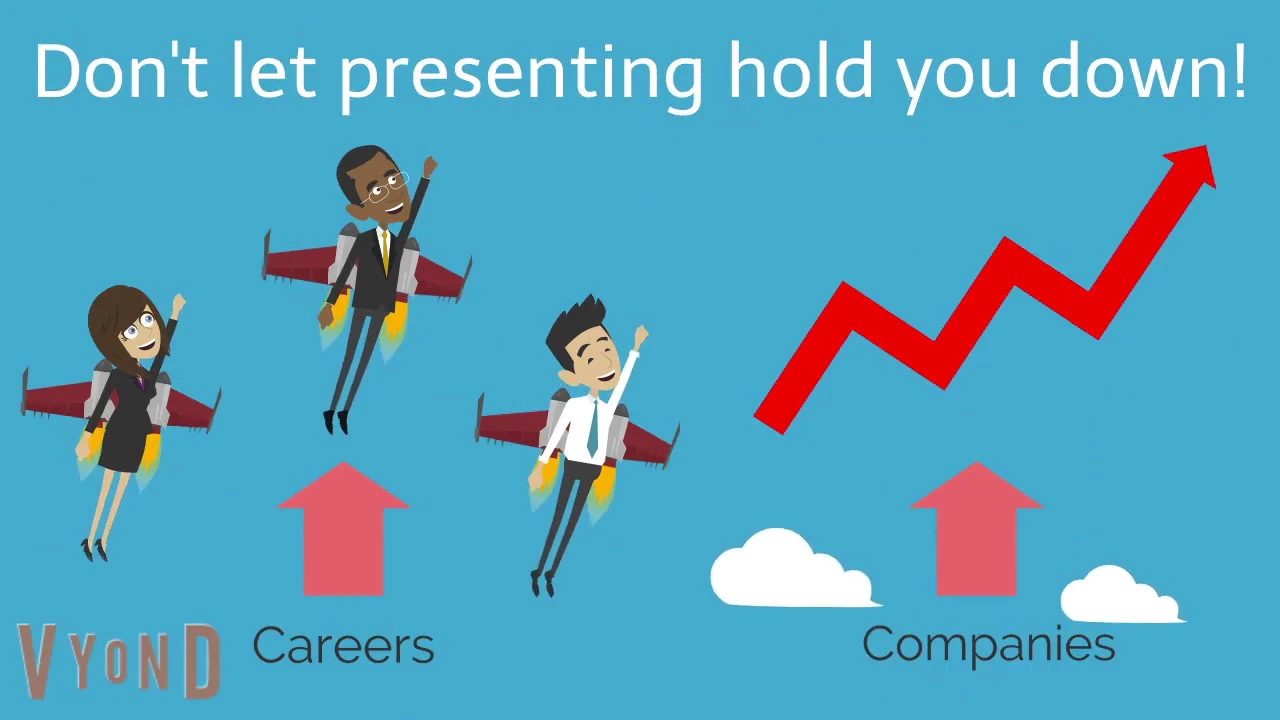 Don't let presenting hold you down!

VYOND

Careers

Companies